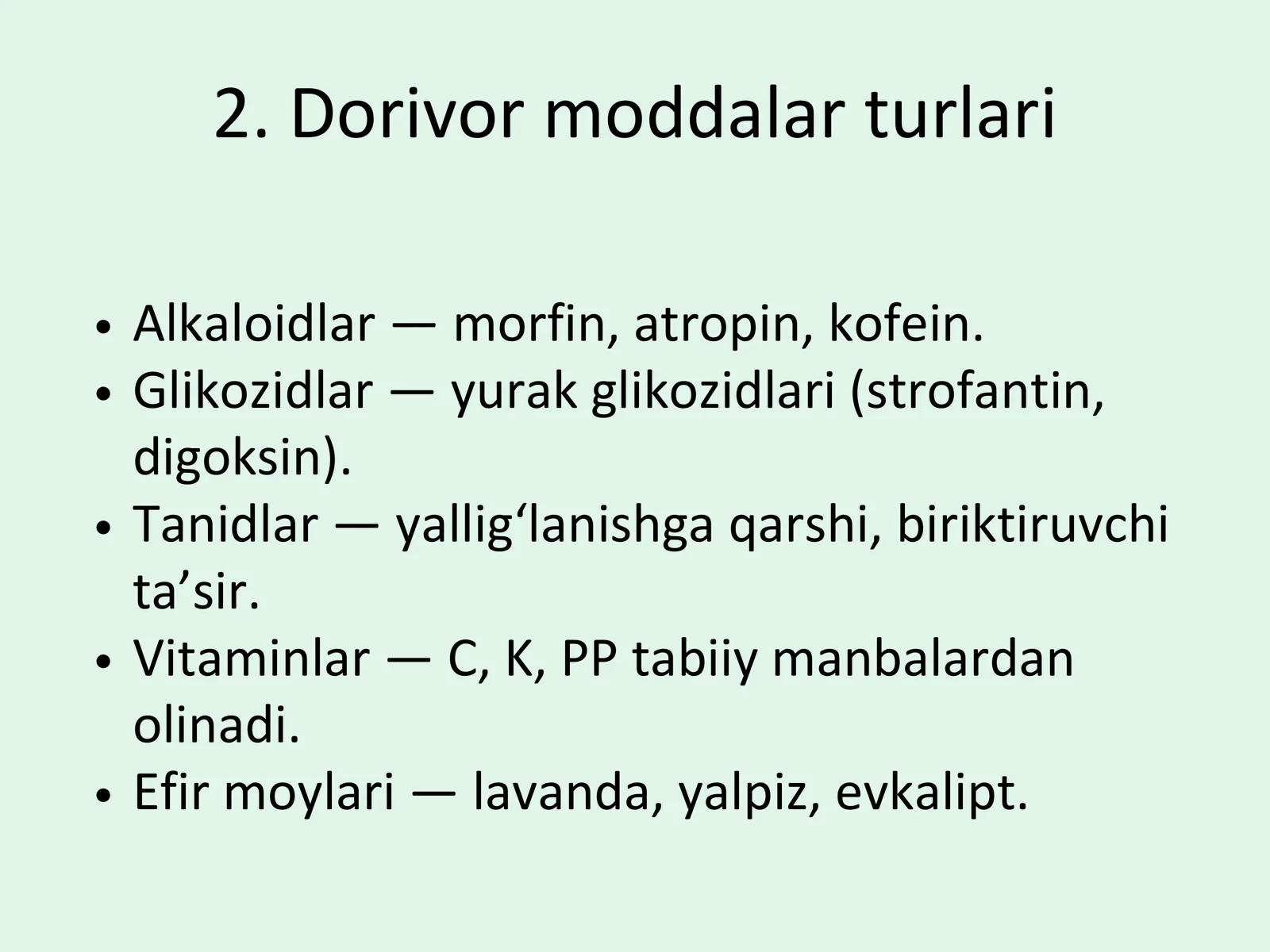 2. Dorivor moddalar turlari

• Alkaloidlar — morfin, atropin, kofein.
• Glikozidlar — yurak glikozidlari (strofantin, digoksin).
• Tanidlar — yallig‘lanishga qarshi, biriktiruvchi ta’sir.
• Vitaminlar — C, K, PP tabiiy manbalardan olinadi.
• Efir moylari — lavanda, yalpiz, evkalipt.